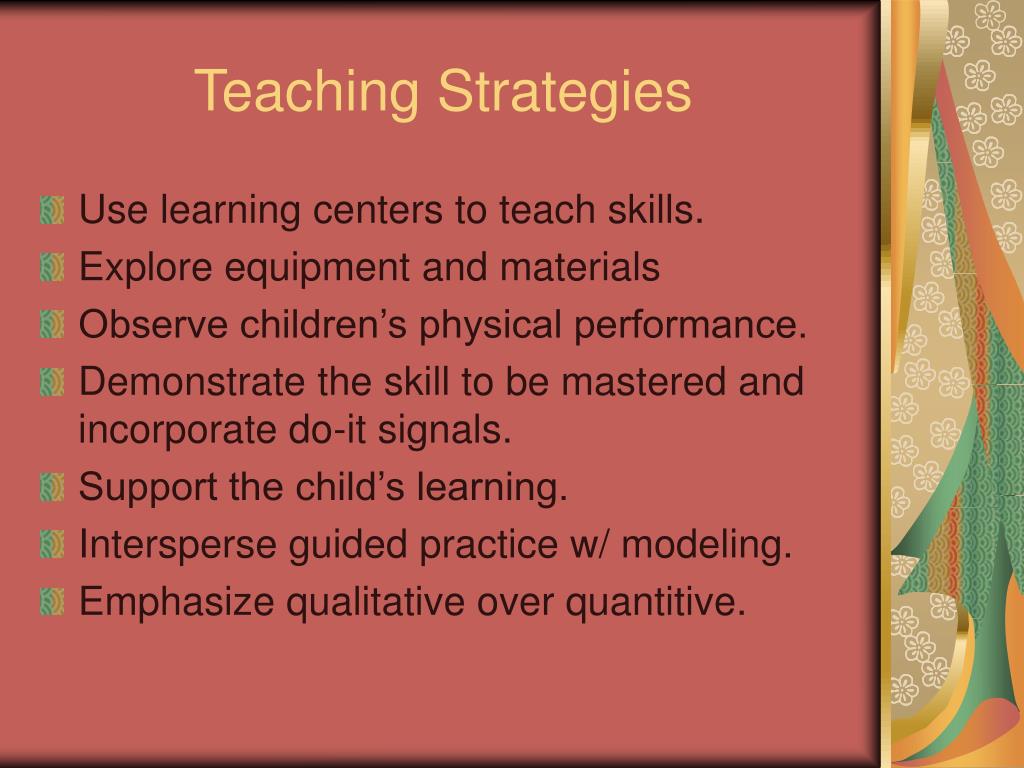 Teaching Strategies

Use learning centers to teach skills.

Explore equipment and materials

Observe children’s physical performance.

Demonstrate the skill to be mastered and incorporate do-it signals.

Support the child’s learning.

Intersperse guided practice w/ modeling.

Emphasize qualitative over quantitive.